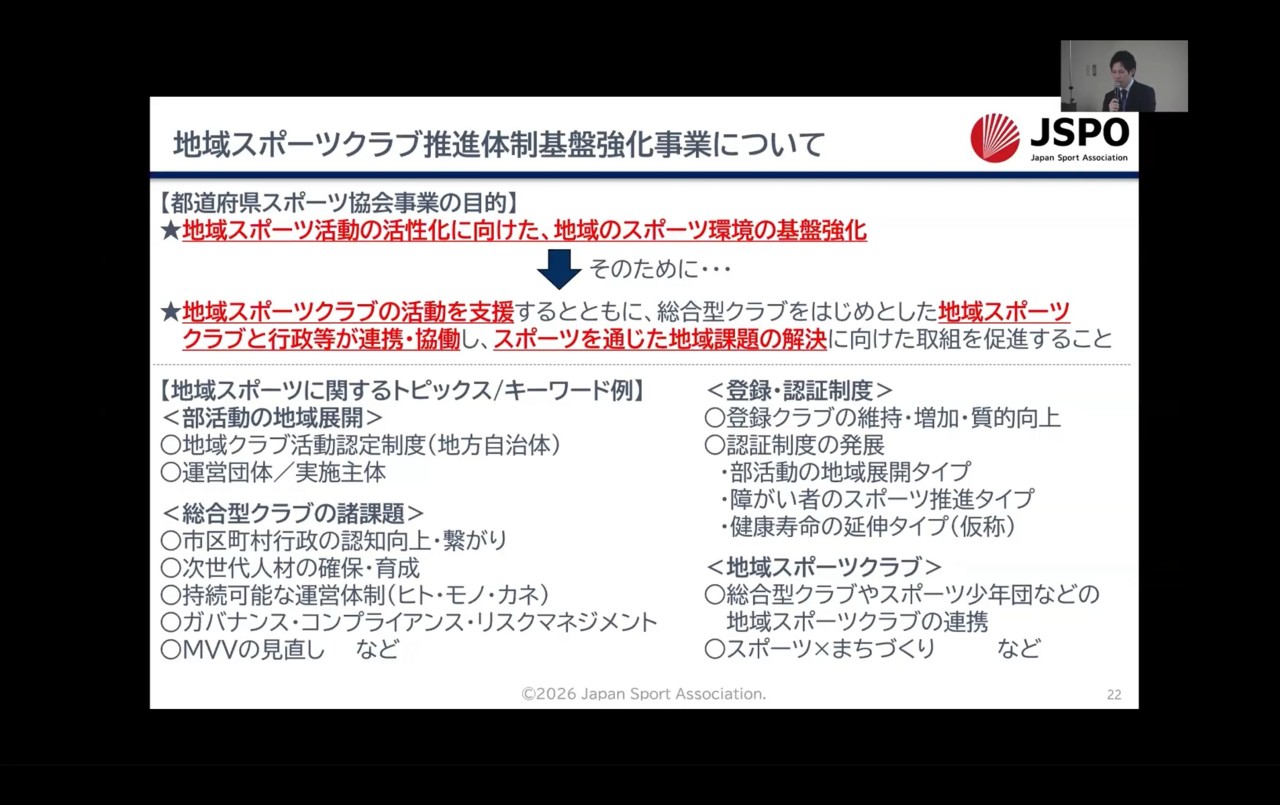 地域スポーツクラブ推進体制基盤強化事業について

JSPO
Japan Sport Association

【都道府県スポーツ協会事業の目的】
★地域スポーツ活動の活性化に向けた、地域のスポーツ環境の基盤強化

そのために・・・

★地域スポーツクラブの活動を支援するとともに、総合型クラブをはじめとした地域スポーツクラブと行政等が連携・協働し、スポーツを通じた地域課題の解決に向けた取組を促進すること

【地域スポーツに関するトピックス/キーワード例】
＜部活動の地域展開＞
○地域クラブ活動認定制度(地方自治体)
○運営団体／実施主体

＜総合型クラブの諸課題＞
○市区町村行政の認知向上・繋がり
○次世代人材の確保・育成
○持続可能な運営体制(ヒト・モノ・カネ)
○ガバナンス・コンプライアンス・リスクマネジメント
○MVVの見直し　など

＜登録・認証制度＞
○登録クラブの維持・増加・質的向上
○認証制度の発展
・部活動の地域展開タイプ
・障がい者のスポーツ推進タイプ
・健康寿命の延伸タイプ(仮称)

＜地域スポーツクラブ＞
○総合型クラブやスポーツ少年団などの地域スポーツクラブの連携
○スポーツ×まちづくり　など

©2026 Japan Sport Association.

22